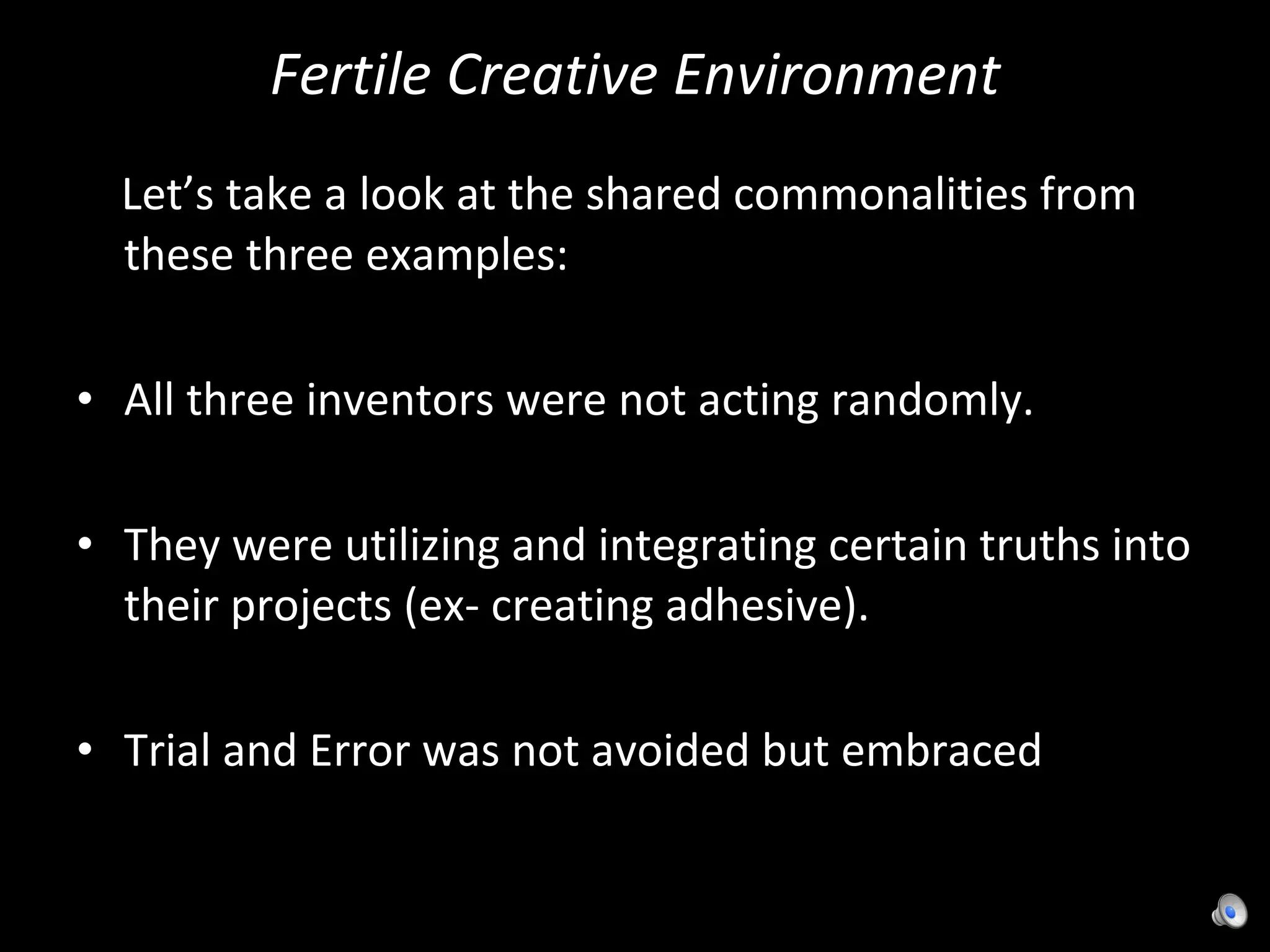 Fertile Creative Environment

Let’s take a look at the shared commonalities from these three examples:

• All three inventors were not acting randomly.

• They were utilizing and integrating certain truths into their projects (ex- creating adhesive).

• Trial and Error was not avoided but embraced